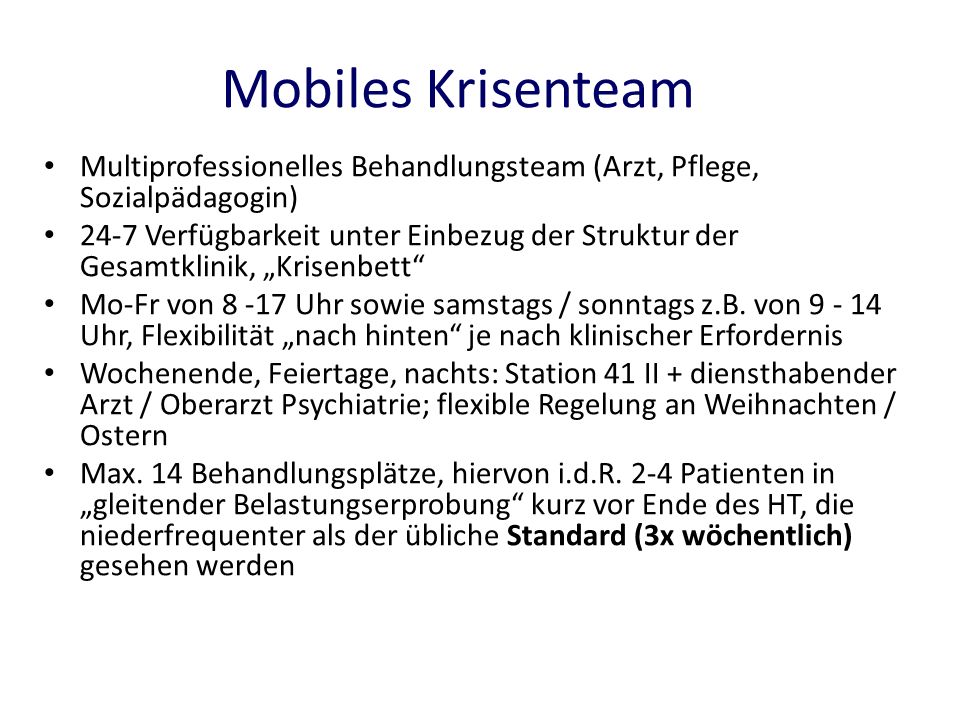 Mobiles Krisenteam

• Multiprofessionelles Behandlungsteam (Arzt, Pflege, Sozialpädagogin)
• 24-7 Verfügbarkeit unter Einbezug der Struktur der Gesamtklinik, „Krisenbett“
• Mo-Fr von 8 -17 Uhr sowie samstags / sonntags z.B. von 9 - 14 Uhr, Flexibilität „nach hinten“ je nach klinischer Erfordernis
• Wochenende, Feiertage, nachts: Station 41 II + diensthabender Arzt / Oberarzt Psychiatrie; flexible Regelung an Weihnachten / Ostern
• Max. 14 Behandlungsplätze, hiervon i.d.R. 2-4 Patienten in „gleitender Belastungserprobung“ kurz vor Ende des HT, die niederfrequenter als der übliche **Standard (3x wöchentlich)** gesehen werden